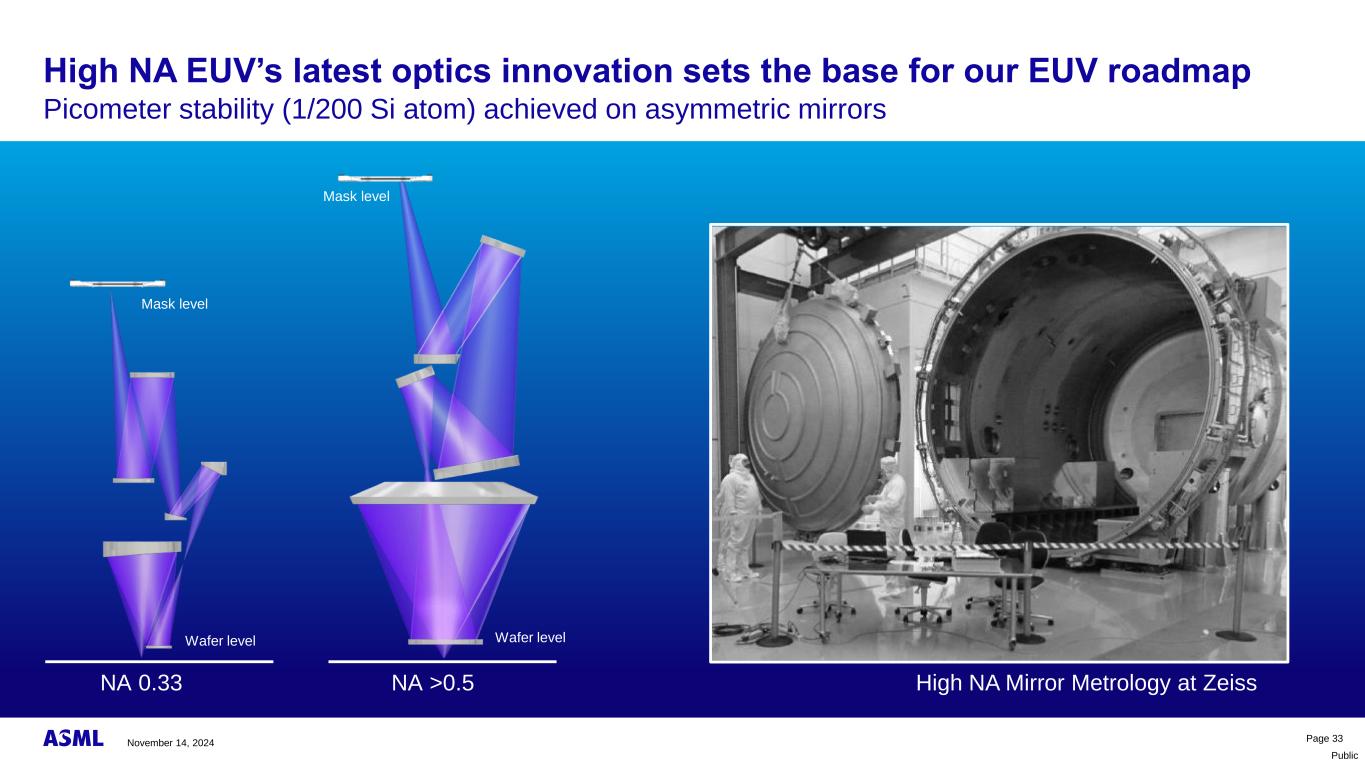 High NA EUV's latest optics innovation sets the base for our EUV roadmap
Picometer stability (1/200 Si atom) achieved on asymmetric mirrors

Mask level

Wafer level

NA 0.33

Mask level

Wafer level

NA >0.5

High NA Mirror Metrology at Zeiss

ASML November 14, 2024

Page 33

Public